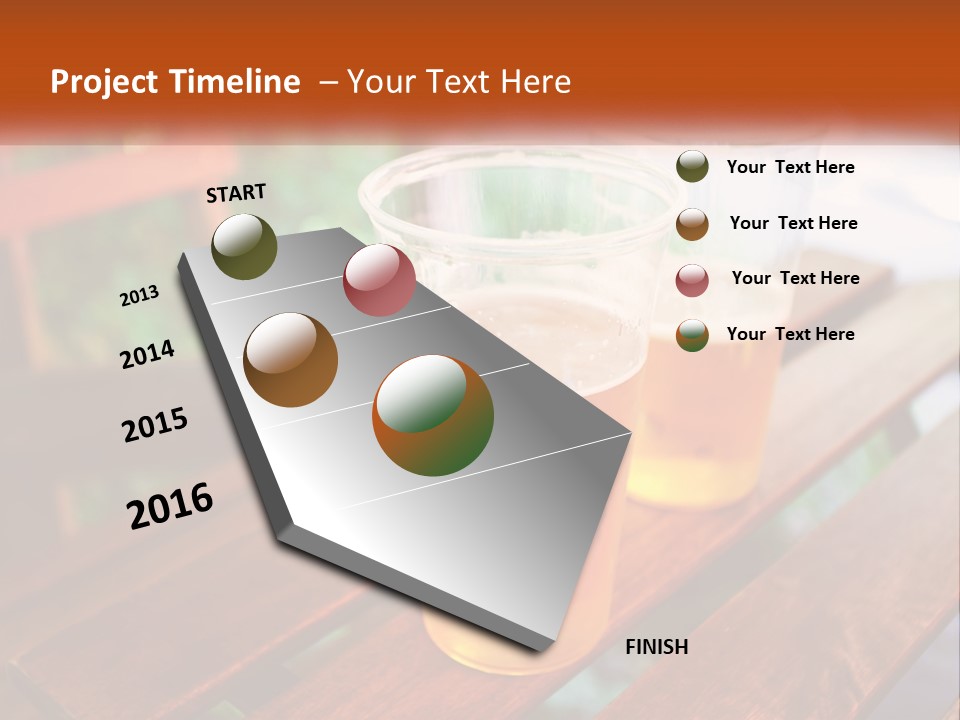 Project Timeline – Your Text Here

START

2013

2014

2015

2016

FINISH

Your Text Here

Your Text Here

Your Text Here

Your Text Here